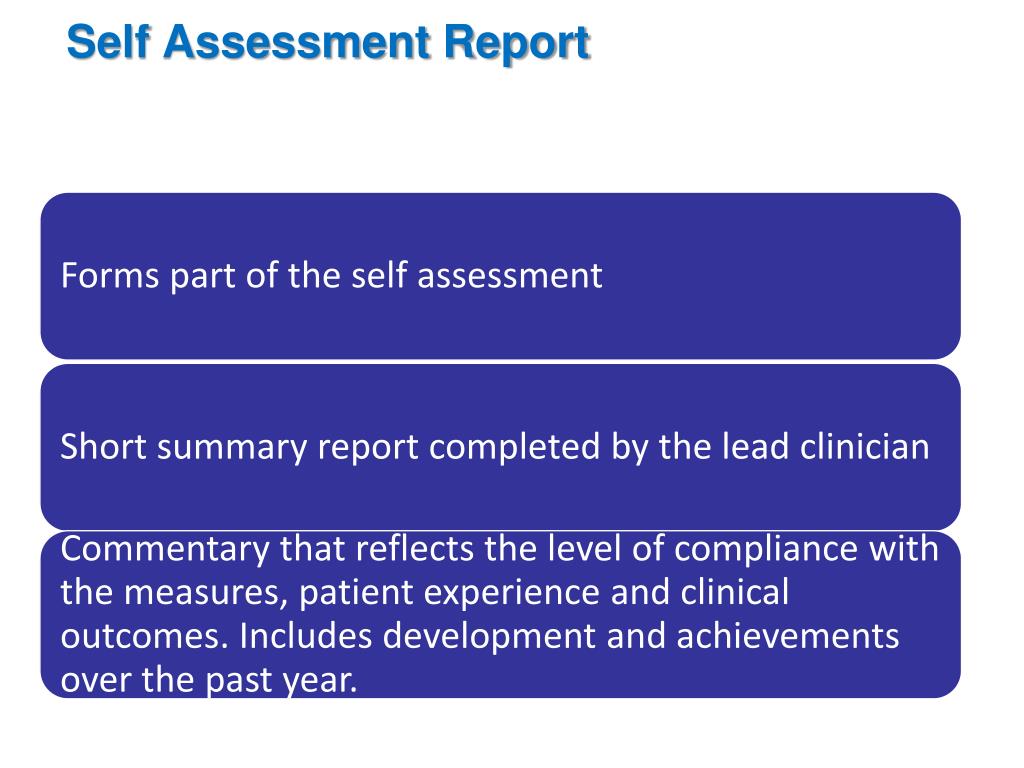 Self Assessment Report

Forms part of the self assessment

Short summary report completed by the lead clinician

Commentary that reflects the level of compliance with the measures, patient experience and clinical outcomes. Includes development and achievements over the past year.